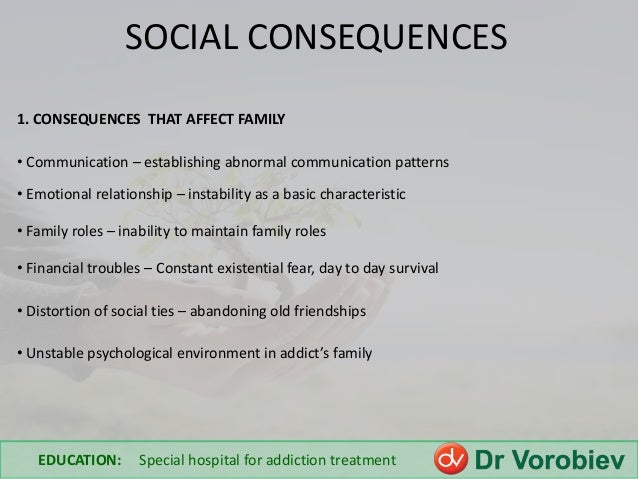 SOCIAL CONSEQUENCES

1. CONSEQUENCES THAT AFFECT FAMILY

• Communication – establishing abnormal communication patterns

• Emotional relationship – instability as a basic characteristic

• Family roles – inability to maintain family roles

• Financial troubles – Constant existential fear, day to day survival

• Distortion of social ties – abandoning old friendships

• Unstable psychological environment in addict's family

EDUCATION: Special hospital for addiction treatment

dv Dr Vorobiev